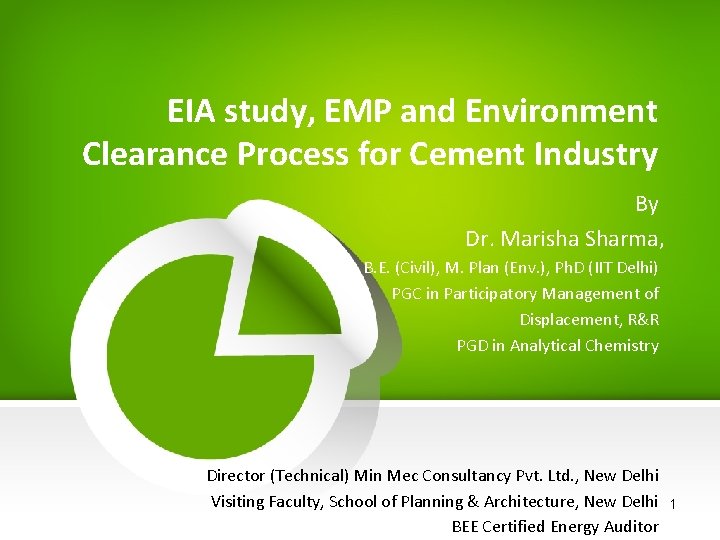 EIA study, EMP and Environment Clearance Process for Cement Industry

By

Dr. Marisha Sharma,

B.E. (Civil), M. Plan (Env.), PhD (IIT Delhi)

PGC in Participatory Management of Displacement, R&R

PGD in Analytical Chemistry

Director (Technical) Min Mec Consultancy Pvt. Ltd., New Delhi

Visiting Faculty, School of Planning & Architecture, New Delhi

BEE Certified Energy Auditor

1